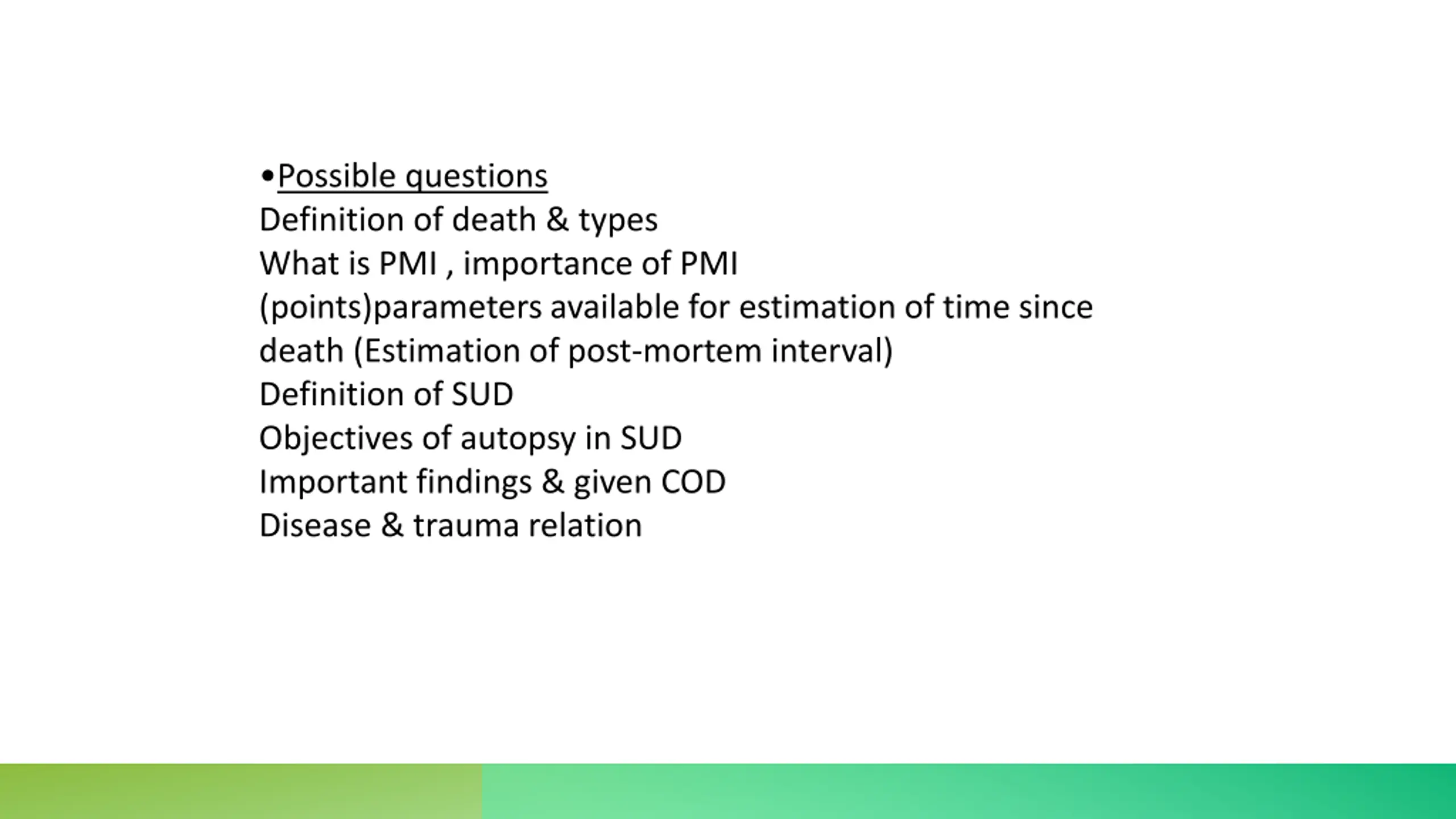 •Possible questions
Definition of death & types
What is PMI , importance of PMI
(points)parameters available for estimation of time since death (Estimation of post-mortem interval)
Definition of SUD
Objectives of autopsy in SUD
Important findings & given COD
Disease & trauma relation